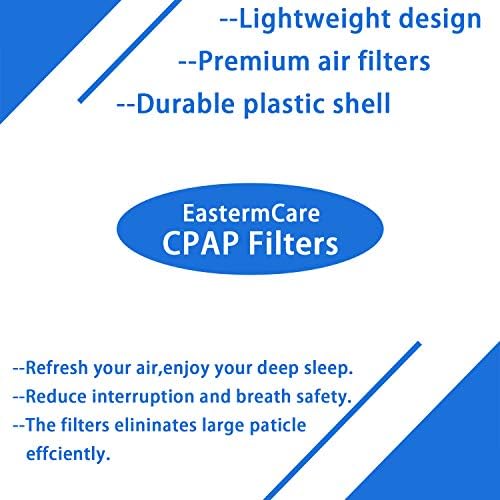 --Lightweight design
--Premium air filters
--Durable plastic shell

EastermCare
CPAP Filters

--Refresh your air,enjoy your deep sleep.
--Reduce interruption and breath safety.
--The filters elininates large paticle effciently.